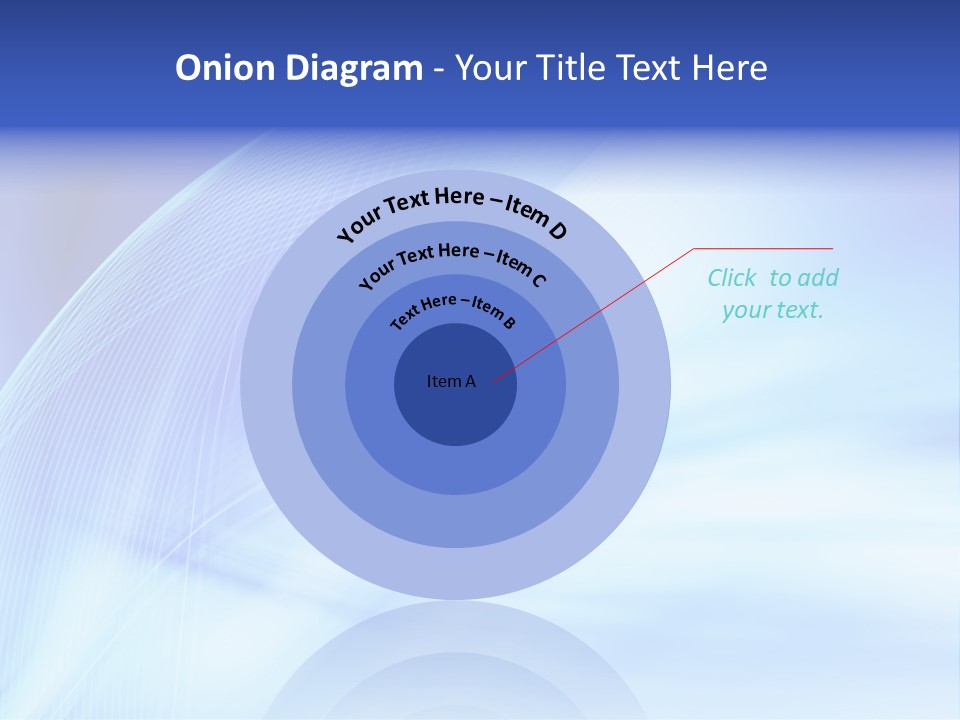 Onion Diagram - Your Title Text Here

Your Text Here – Item D

Your Text Here – Item C

Text Here – Item B

Item A

Click to add your text.